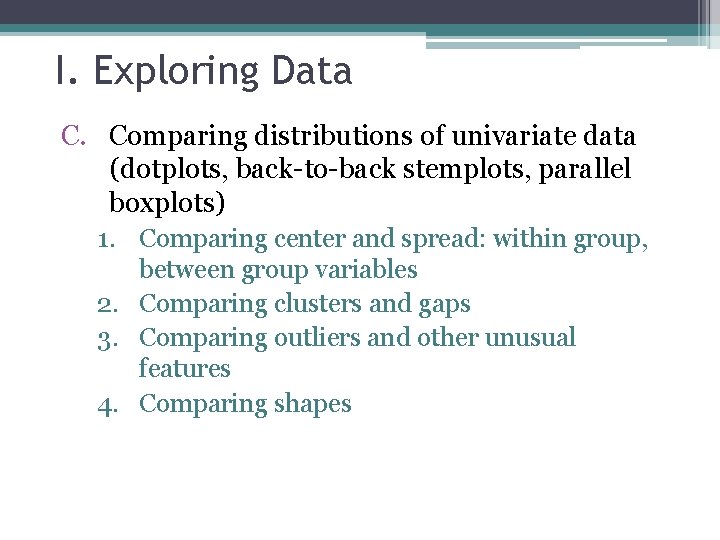 I. Exploring Data

C. Comparing distributions of univariate data (dotplots, back-to-back stemplots, parallel boxplots)

1. Comparing center and spread: within group, between group variables
2. Comparing clusters and gaps
3. Comparing outliers and other unusual features
4. Comparing shapes